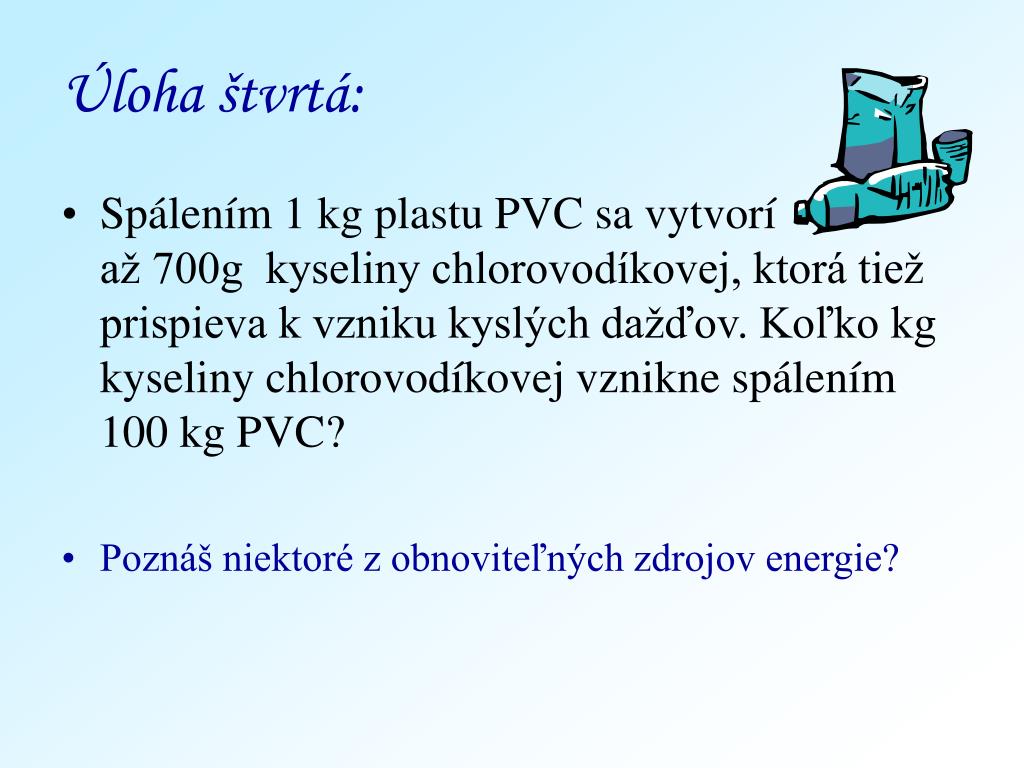 Úloha štvrtá:

• Spálením 1 kg plastu PVC sa vytvorí až 700g kyseliny chlorovodíkovej, ktorá tiež prispieva k vzniku kyslých dažďov. Koľko kg kyseliny chlorovodíkovej vznikne spálením 100 kg PVC?

• Poznáš niektoré z obnoviteľných zdrojov energie?